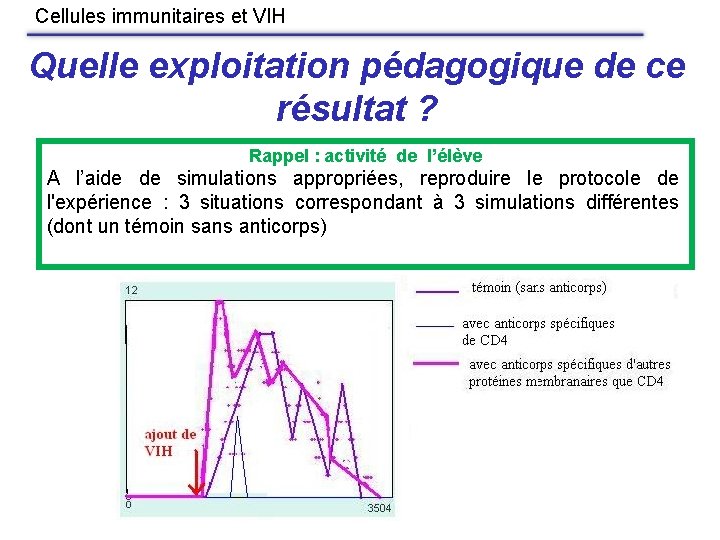 Cellules immunitaires et VIH

Quelle exploitation pédagogique de ce résultat ?

Rappel : activité de l'élève

A l'aide de simulations appropriées, reproduire le protocole de l'expérience : 3 situations correspondant à 3 simulations différentes (dont un témoin sans anticorps)

12

ajout de VIH

0

3504

témoin (sans anticorps)

avec anticorps spécifiques de CD4

avec anticorps spécifiques d'autres protéines membranaires que CD4